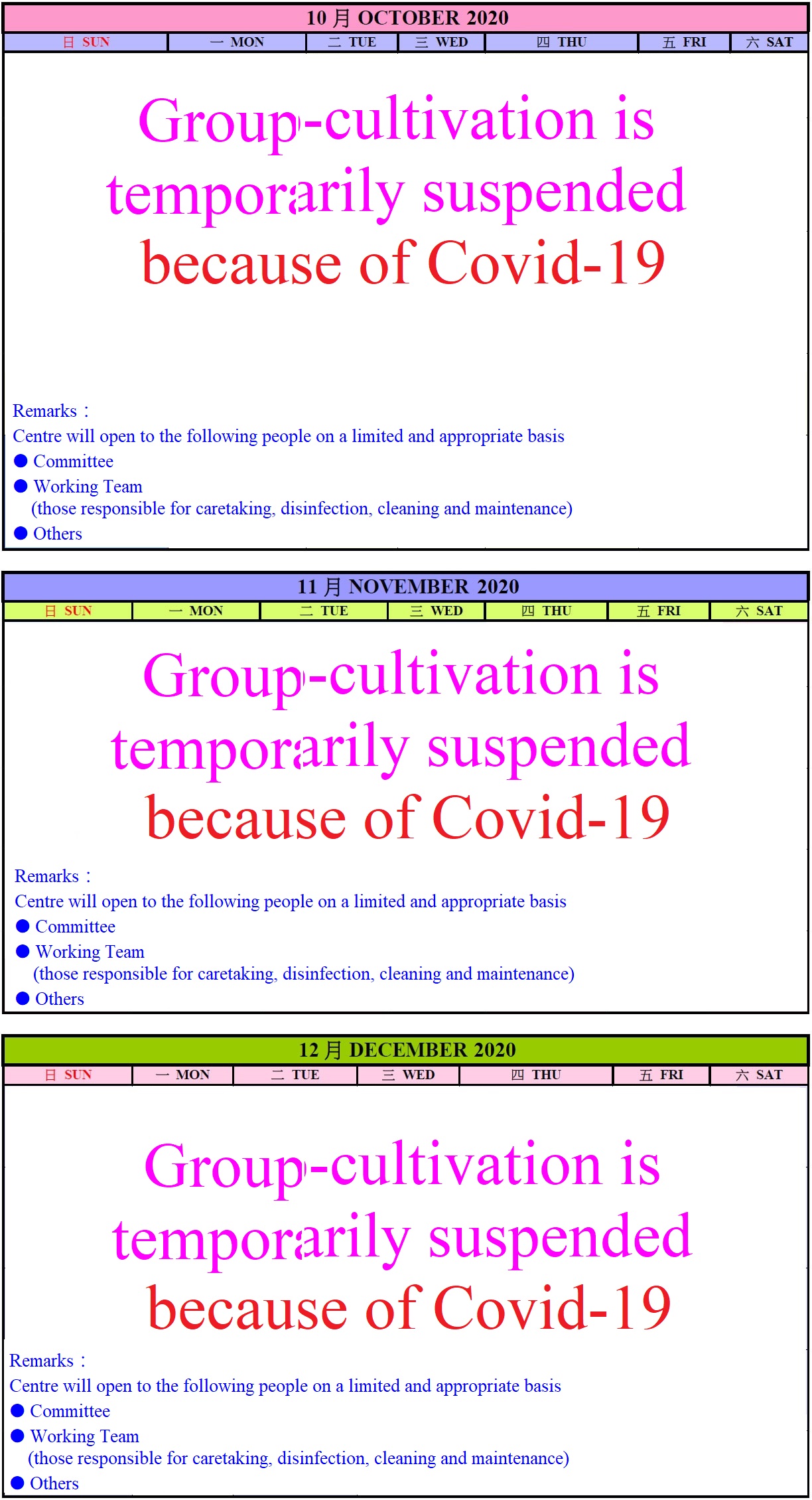 10 月 OCTOBER 2020

| 日 SUN | 一 MON | 二 TUE | 三 WED | 四 THU | 五 FRI | 六 SAT |
|---|---|---|---|---|---|---|

Group-cultivation is temporarily suspended because of Covid-19

Remarks：
Centre will open to the following people on a limited and appropriate basis
● Committee
● Working Team
(those responsible for caretaking, disinfection, cleaning and maintenance)
● Others

11 月 NOVEMBER 2020

| 日 SUN | 一 MON | 二 TUE | 三 WED | 四 THU | 五 FRI | 六 SAT |
|---|---|---|---|---|---|---|

Group-cultivation is temporarily suspended because of Covid-19

Remarks：
Centre will open to the following people on a limited and appropriate basis
● Committee
● Working Team
(those responsible for caretaking, disinfection, cleaning and maintenance)
● Others

12 月 DECEMBER 2020

| 日 SUN | 一 MON | 二 TUE | 三 WED | 四 THU | 五 FRI | 六 SAT |
|---|---|---|---|---|---|---|

Group-cultivation is temporarily suspended because of Covid-19

Remarks：
Centre will open to the following people on a limited and appropriate basis
● Committee
● Working Team
(those responsible for caretaking, disinfection, cleaning and maintenance)
● Others